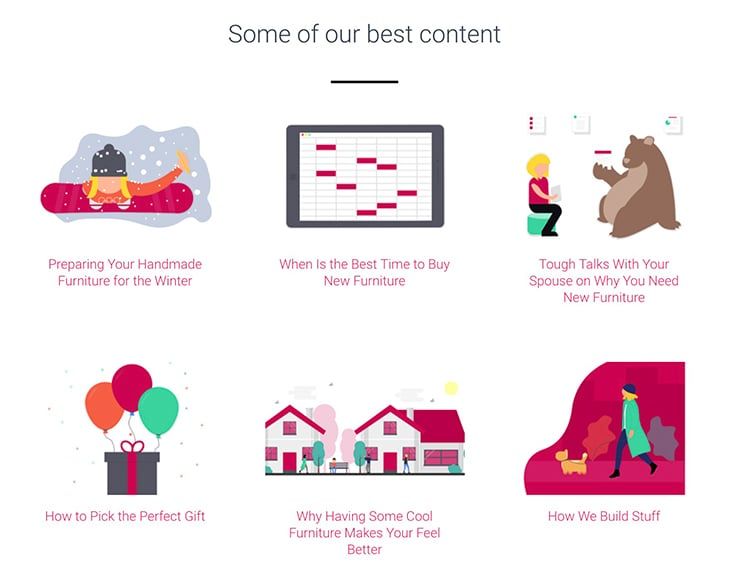 Some of our best content

Preparing Your Handmade Furniture for the Winter

When Is the Best Time to Buy New Furniture

Tough Talks With Your Spouse on Why You Need New Furniture

How to Pick the Perfect Gift

Why Having Some Cool Furniture Makes Your Feel Better

How We Build Stuff